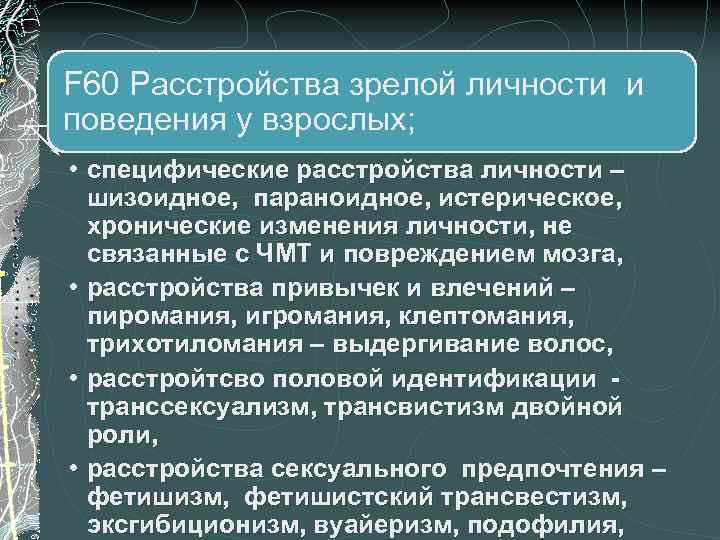 F60 Расстройства зрелой личности и поведения у взрослых;

• специфические расстройства личности – шизоидное, параноидное, истерическое, хронические изменения личности, не связанные с ЧМТ и повреждением мозга,
• расстройства привычек и влечений – пиромания, игромания, клептомания, трихотиломания – выдергивание волос,
• расстройтсво половой идентификации - транссексуализм, трансвистизм двойной роли,
• расстройства сексуального предпочтения – фетишизм, фетишистский трансвестизм, эксгибиционизм, вуайеризм, подофилия,